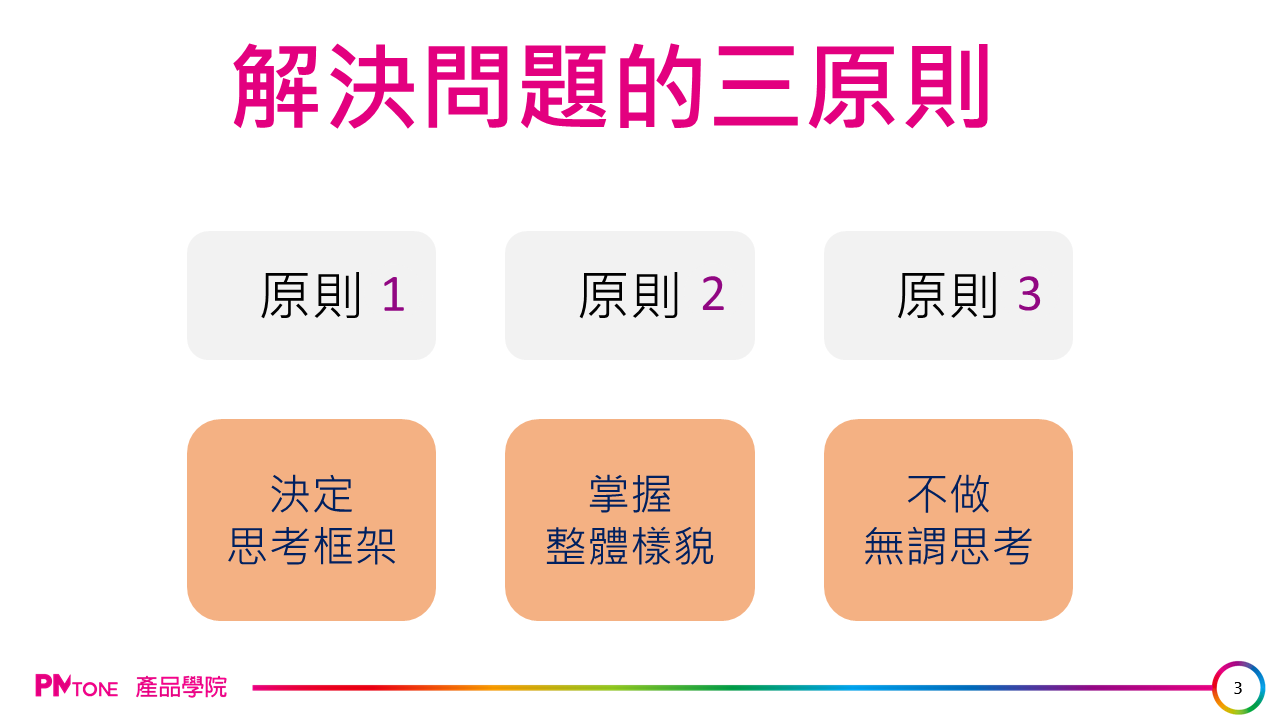 解決問題的三原則

原則 1

原則 2

原則 3

決定
思考框架

掌握
整體樣貌

不做
無謂思考

PMTONE 產品學院

3